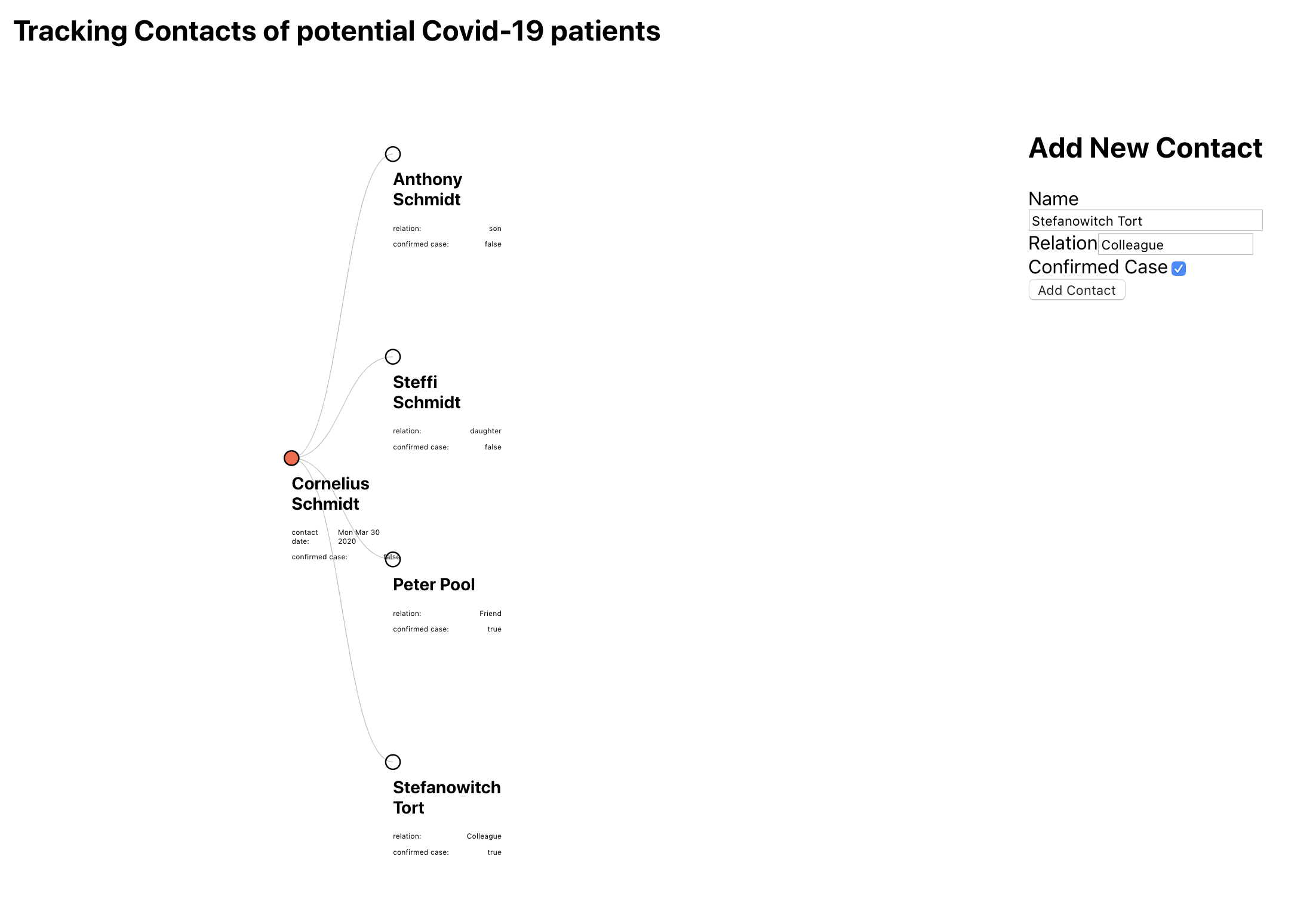 Tracking Contacts of potential Covid-19 patients

Anthony Schmidt

relation: son
confirmed case: false

Steffi Schmidt

relation: daughter
confirmed case: false

Cornelius Schmidt

contact date: Mon Mar 30 2020
confirmed case: false

Peter Pool

relation: Friend
confirmed case: true

Stefanowitch Tort

relation: Colleague
confirmed case: true

Add New Contact

Name
Stefanowitch Tort
Relation Colleague
Confirmed Case
Add Contact